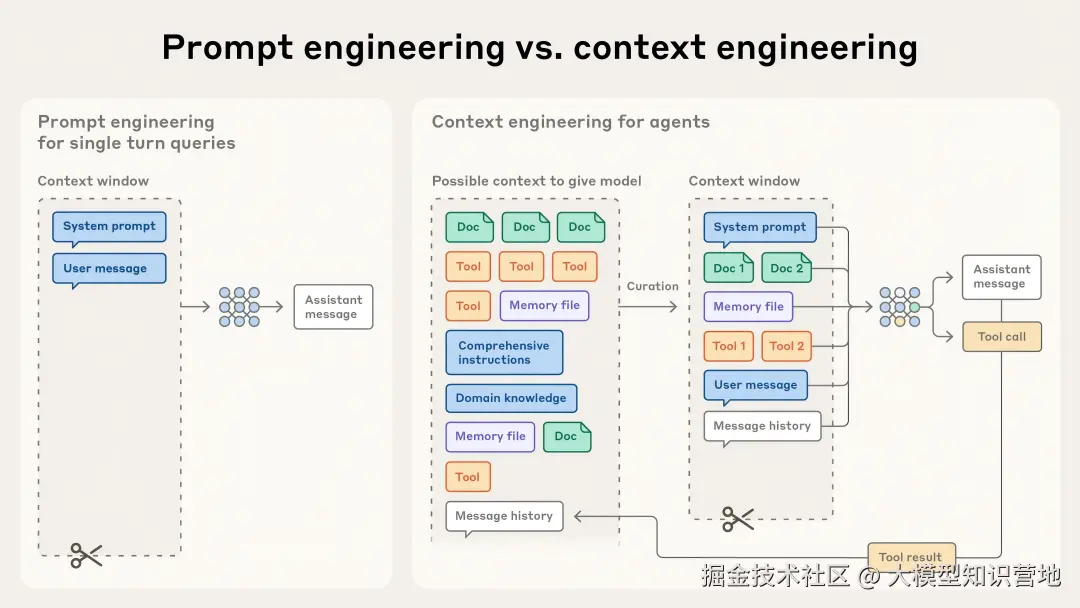 Prompt engineering vs. context engineering

Prompt engineering for single turn queries

Context window

System prompt

User message

Assistant message

Context engineering for agents

Possible context to give model

Doc Doc Doc

Tool Tool Tool

Tool Memory file

Comprehensive instructions

Domain knowledge

Memory file Doc

Tool

Message history

Curation

Context window

System prompt

Doc 1 Doc 2

Memory file

Tool 1 Tool 2

User message

Message history

Assistant message

Tool call

Tool result

掘金技术社区 @ 大模型知识营地